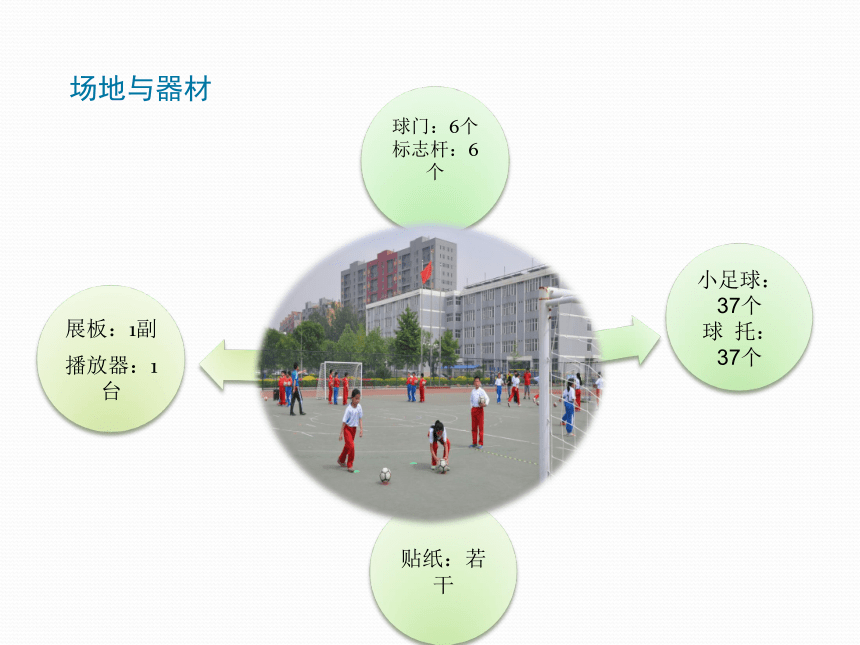 场地与器材

球门：6个
标志杆：6个

展板：1副
播放器：1台

小足球：37个
球 托：37个

贴纸：若干